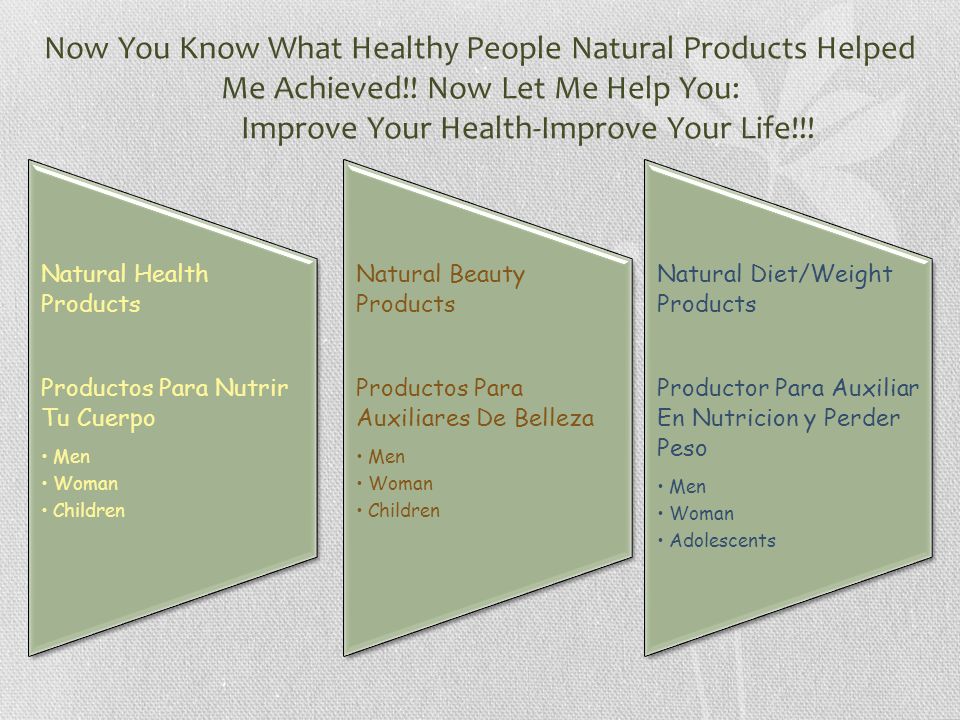 Now You Know What Healthy People Natural Products Helped Me Achieved!! Now Let Me Help You:
Improve Your Health-Improve Your Life!!!

Natural Health Products

Productos Para Nutrir Tu Cuerpo

• Men
• Woman
• Children

Natural Beauty Products

Productos Para Auxiliares De Belleza

• Men
• Woman
• Children

Natural Diet/Weight Products

Productor Para Auxiliar En Nutricion y Perder Peso

• Men
• Woman
• Adolescents